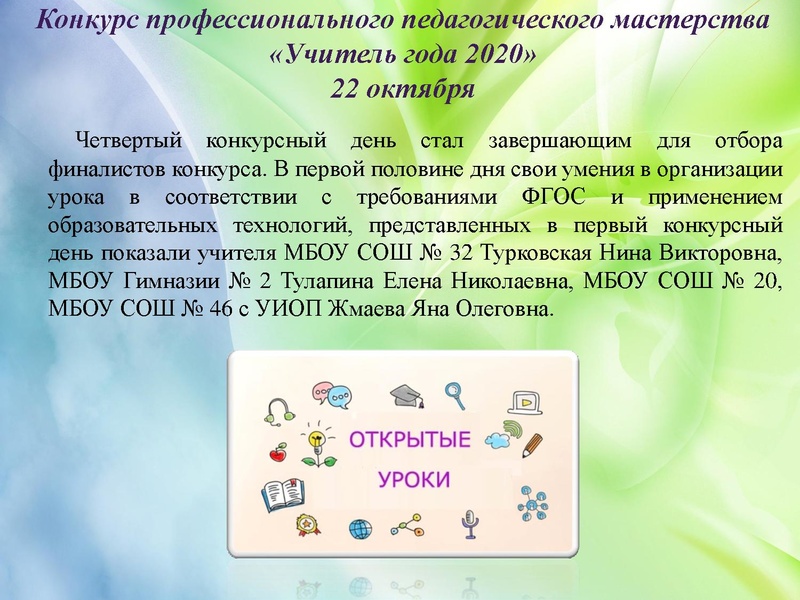 Конкурс профессионального педагогического мастерства «Учитель года 2020»
22 октября

Четвертый конкурсный день стал завершающим для отбора финалистов конкурса. В первой половине дня свои умения в организации урока в соответствии с требованиями ФГОС и применением образовательных технологий, представленных в первый конкурсный день показали учителя МБОУ СОШ № 32 Турковская Нина Викторовна, МБОУ Гимназии № 2 Тулапина Елена Николаевна, МБОУ СОШ № 20, МБОУ СОШ № 46 с УИОП Жмаева Яна Олеговна.

ОТКРЫТЫЕ УРОКИ